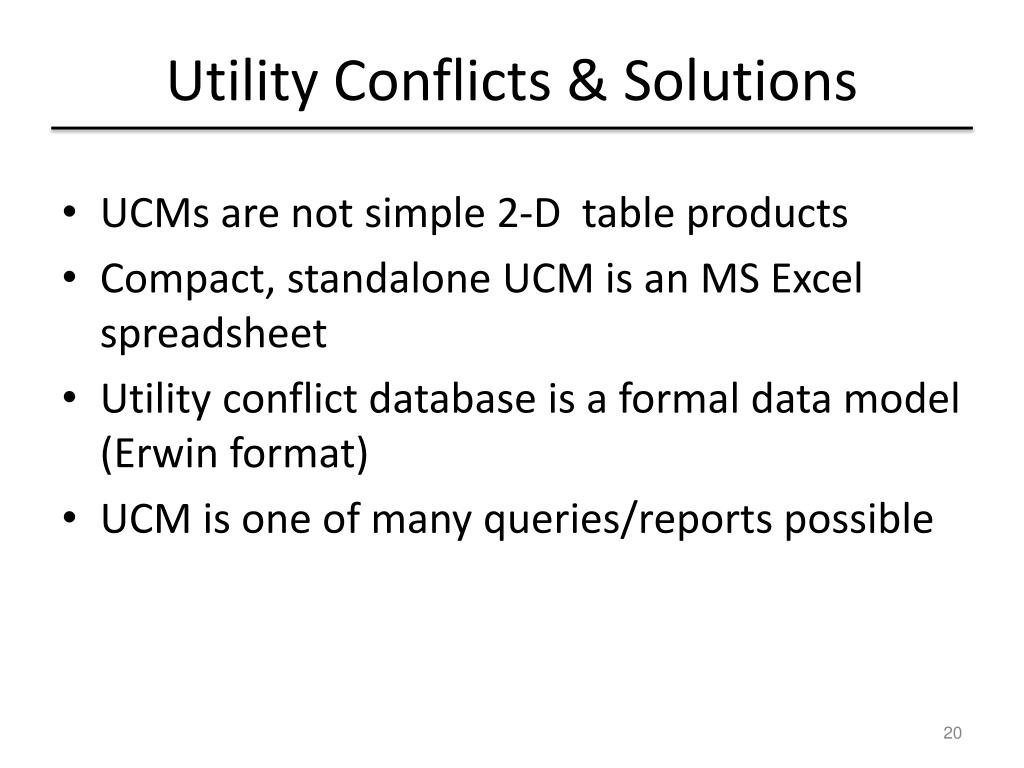 Utility Conflicts & Solutions

• UCMs are not simple 2-D table products
• Compact, standalone UCM is an MS Excel spreadsheet
• Utility conflict database is a formal data model (Erwin format)
• UCM is one of many queries/reports possible

20